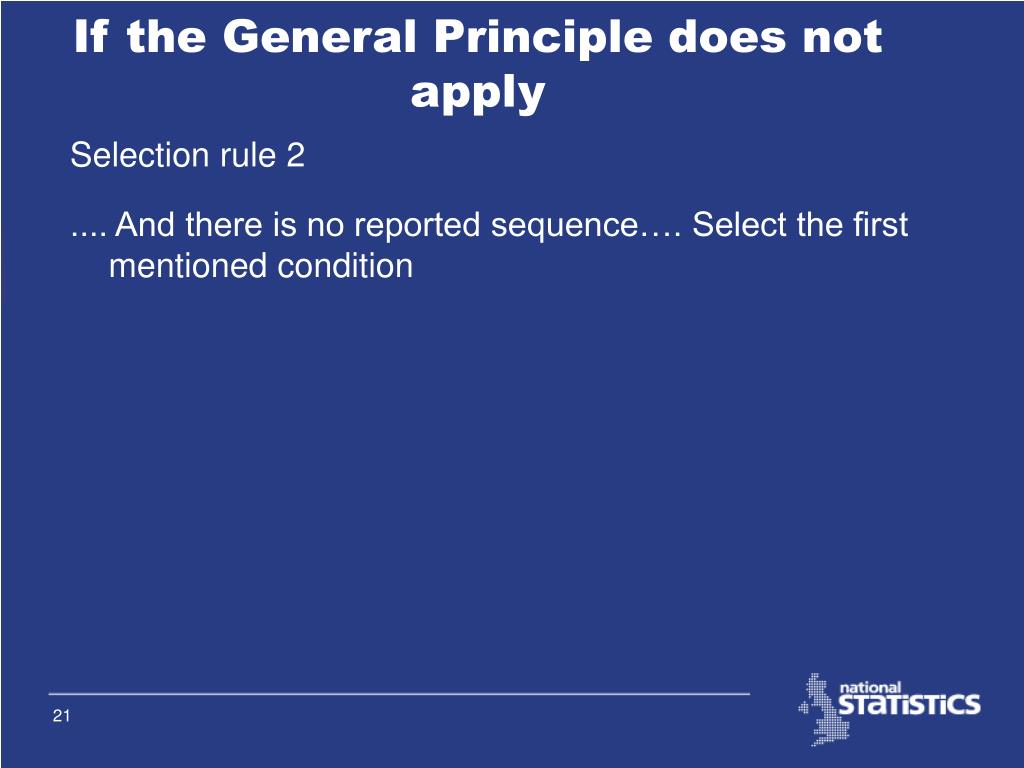 If the General Principle does not apply

Selection rule 2

.... And there is no reported sequence…. Select the first mentioned condition

21

national STaTiSTiCS